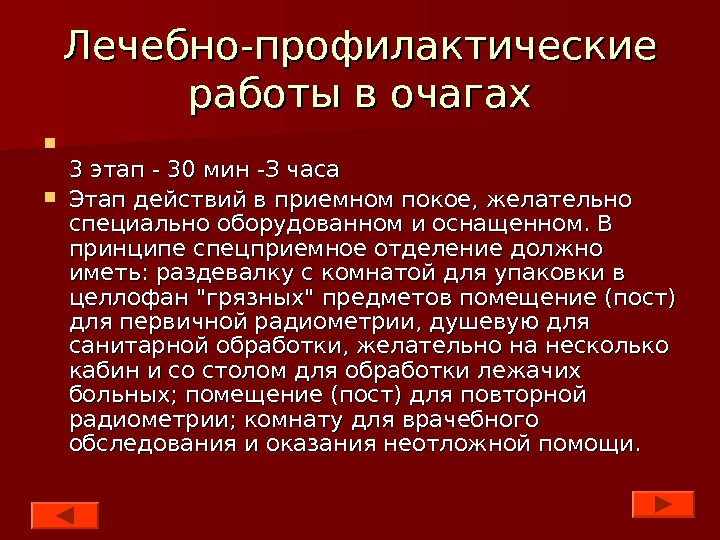 Лечебно-профилактические работы в очагах

3 этап - 30 мин -3 часа

Этап действий в приемном покое, желательно специально оборудованном и оснащенном. В принципе спецприемное отделение должно иметь: раздевалку с комнатой для упаковки в целлофан "грязных" предметов помещение (пост) для первичной радиометрии, душевую для санитарной обработки, желательно на несколько кабин и со столом для обработки лежачих больных; помещение (пост) для повторной радиометрии; комнату для врачебного обследования и оказания неотложной помощи.